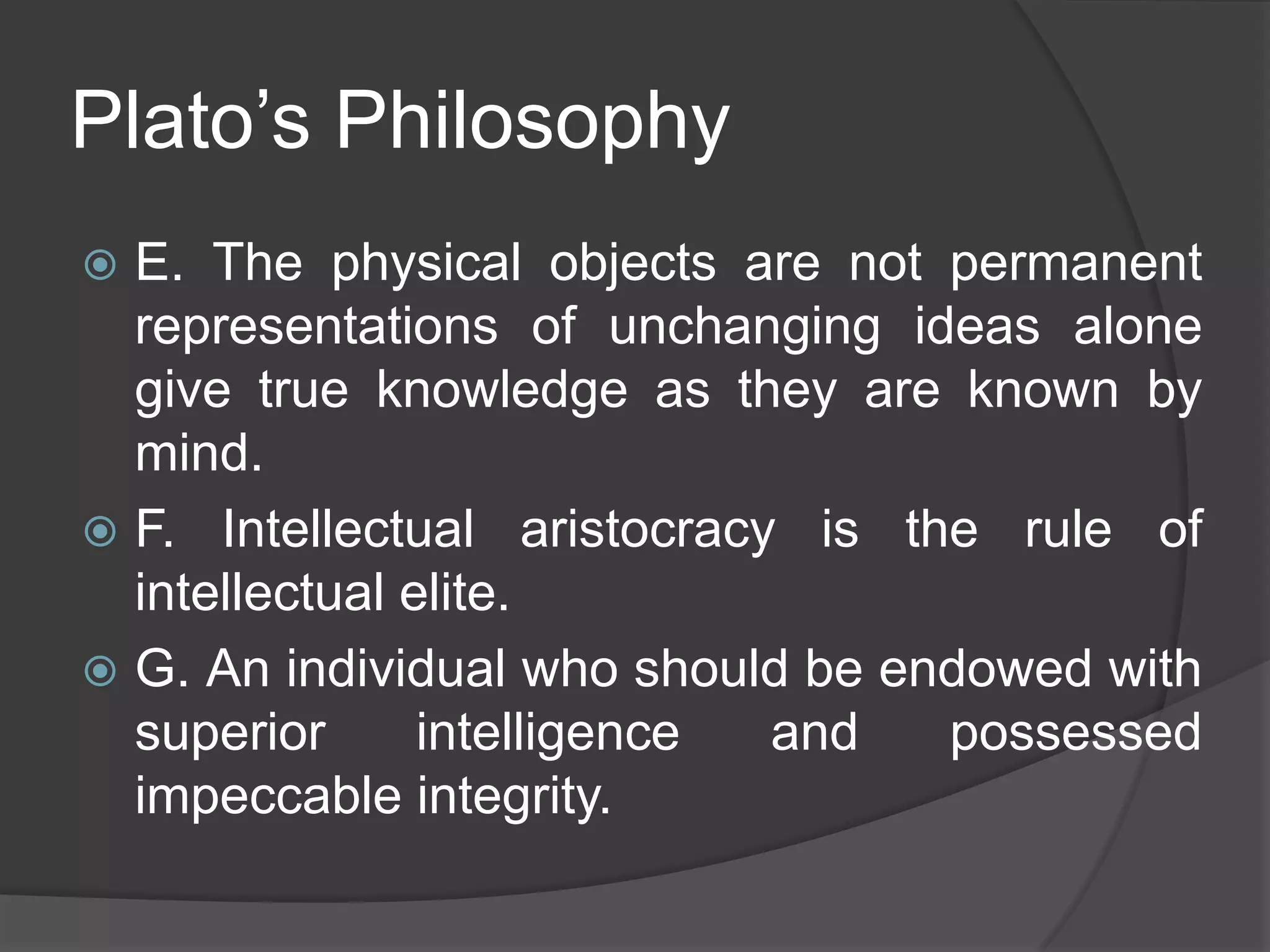 Plato’s Philosophy

E. The physical objects are not permanent representations of unchanging ideas alone give true knowledge as they are known by mind.

F. Intellectual aristocracy is the rule of intellectual elite.

G. An individual who should be endowed with superior intelligence and possessed impeccable integrity.